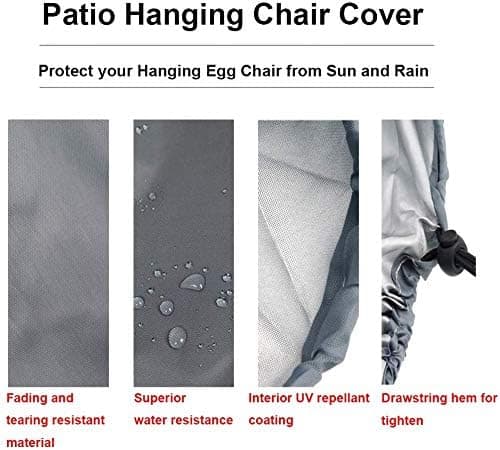 Patio Hanging Chair Cover

Protect your Hanging Egg Chair from Sun and Rain

Fading and tearing resistant material

Superior water resistance

Interior UV repellant coating

Drawstring hem for tighten